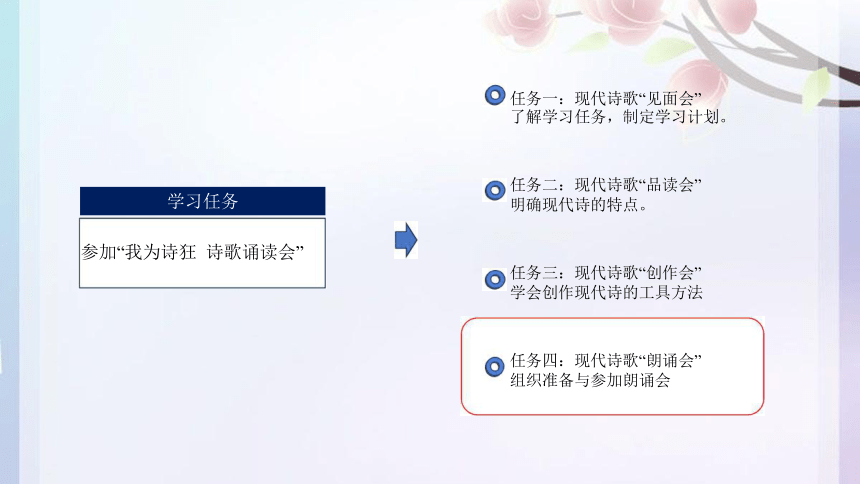 学习任务

参加“我为诗狂 诗歌诵读会”

任务一：现代诗歌“见面会”
了解学习任务，制定学习计划。

任务二：现代诗歌“品读会”
明确现代诗的特点。

任务三：现代诗歌“创作会”
学会创作现代诗的工具方法

任务四：现代诗歌“朗诵会”
组织准备与参加朗诵会